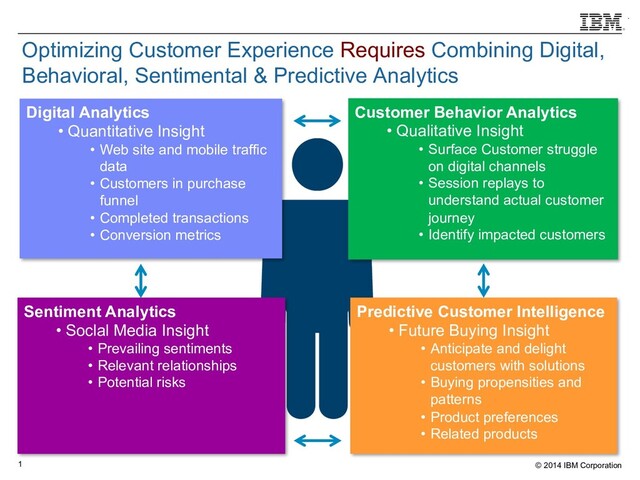 IBM

Optimizing Customer Experience Requires Combining Digital, Behavioral, Sentimental & Predictive Analytics

Digital Analytics
• Quantitative Insight
• Web site and mobile traffic data
• Customers in purchase funnel
• Completed transactions
• Conversion metrics

Customer Behavior Analytics
• Qualitative Insight
• Surface Customer struggle on digital channels
• Session replays to understand actual customer journey
• Identify impacted customers

Sentiment Analytics
• Social Media Insight
• Prevailing sentiments
• Relevant relationships
• Potential risks

Predictive Customer Intelligence
• Future Buying Insight
• Anticipate and delight customers with solutions
• Buying propensities and patterns
• Product preferences
• Related products

1

© 2014 IBM Corporation